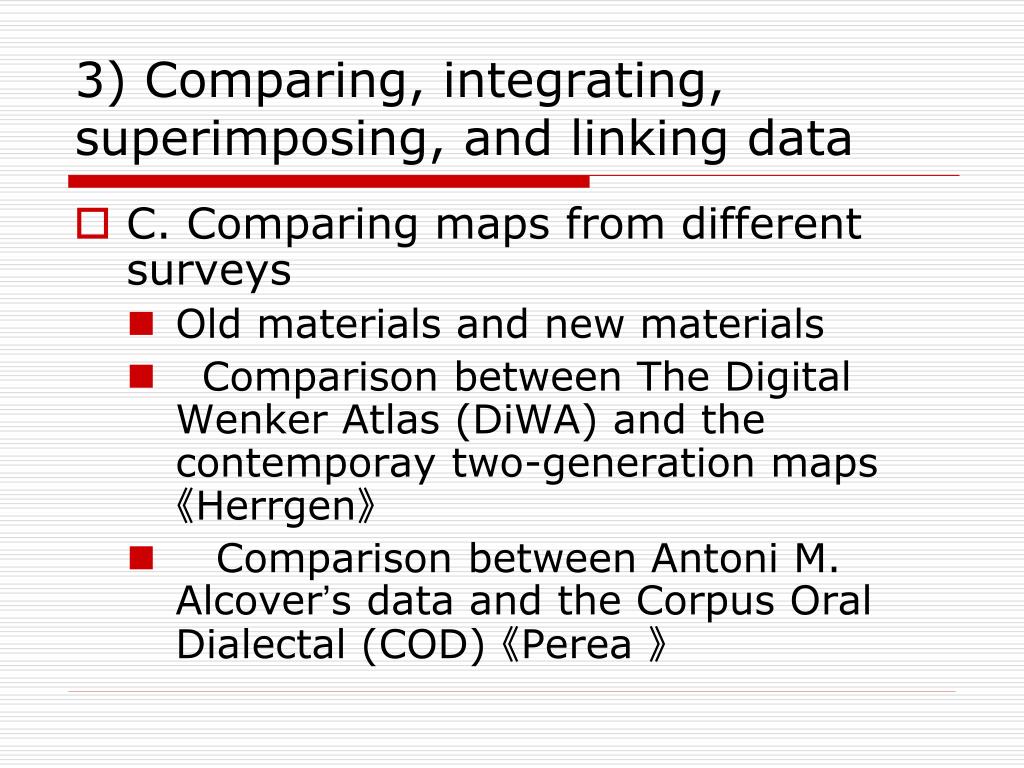 3) Comparing, integrating, superimposing, and linking data

C. Comparing maps from different surveys

Old materials and new materials

Comparison between The Digital Wenker Atlas (DiWA) and the contemporay two-generation maps 《Herrgen》

Comparison between Antoni M. Alcover's data and the Corpus Oral Dialectal (COD)《Perea 》